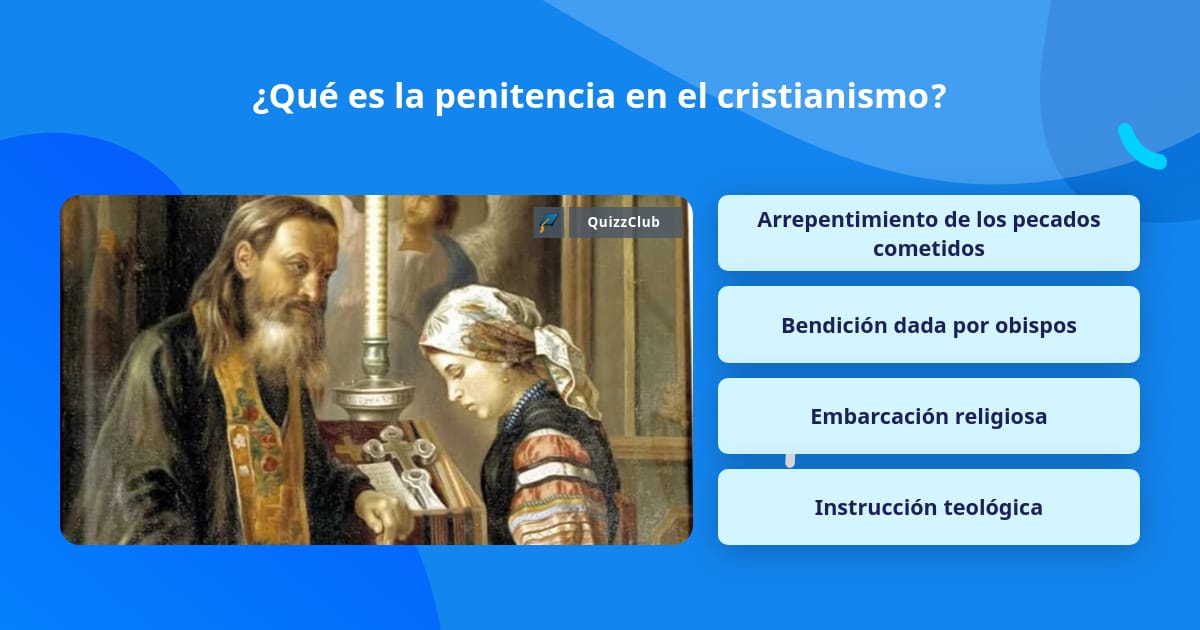 ¿Qué es la penitencia en el cristianismo?

QuizzClub

Arrepentimiento de los pecados cometidos

Bendición dada por obispos

Embarcación religiosa

Instrucción teológica